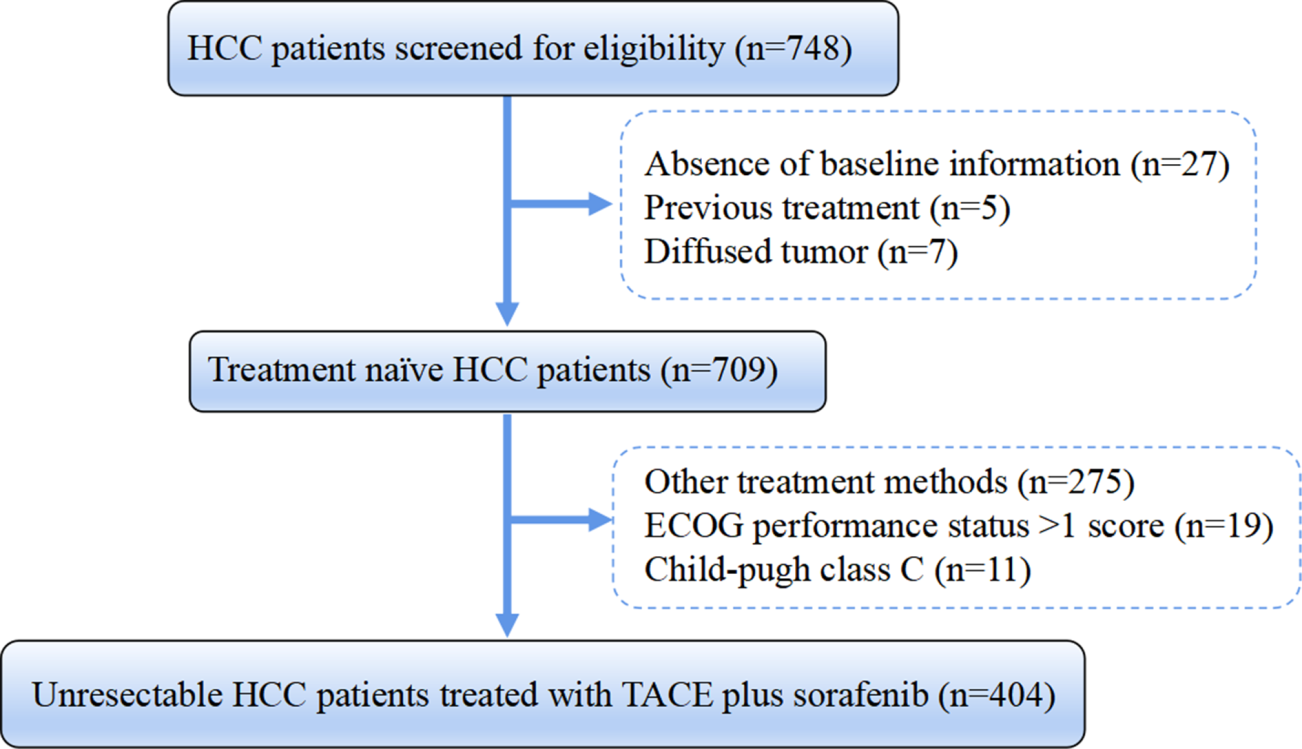 HCC patients screened for eligibility (n=748)

Absence of baseline information (n=27)
Previous treatment (n=5)
Diffused tumor (n=7)

Treatment naïve HCC patients (n=709)

Other treatment methods (n=275)
ECOG performance status >1 score (n=19)
Child-pugh class C (n=11)

Unresectable HCC patients treated with TACE plus sorafenib (n=404)